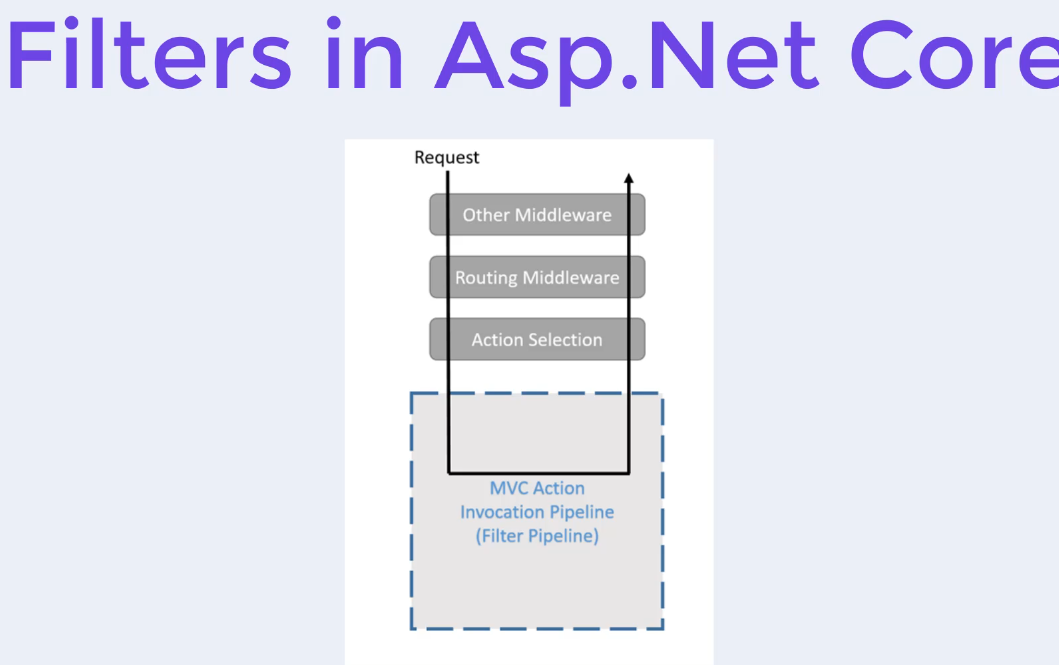 Filters in Asp.Net Core

Request

Other Middleware

Routing Middleware

Action Selection

MVC Action Invocation Pipeline (Filter Pipeline)